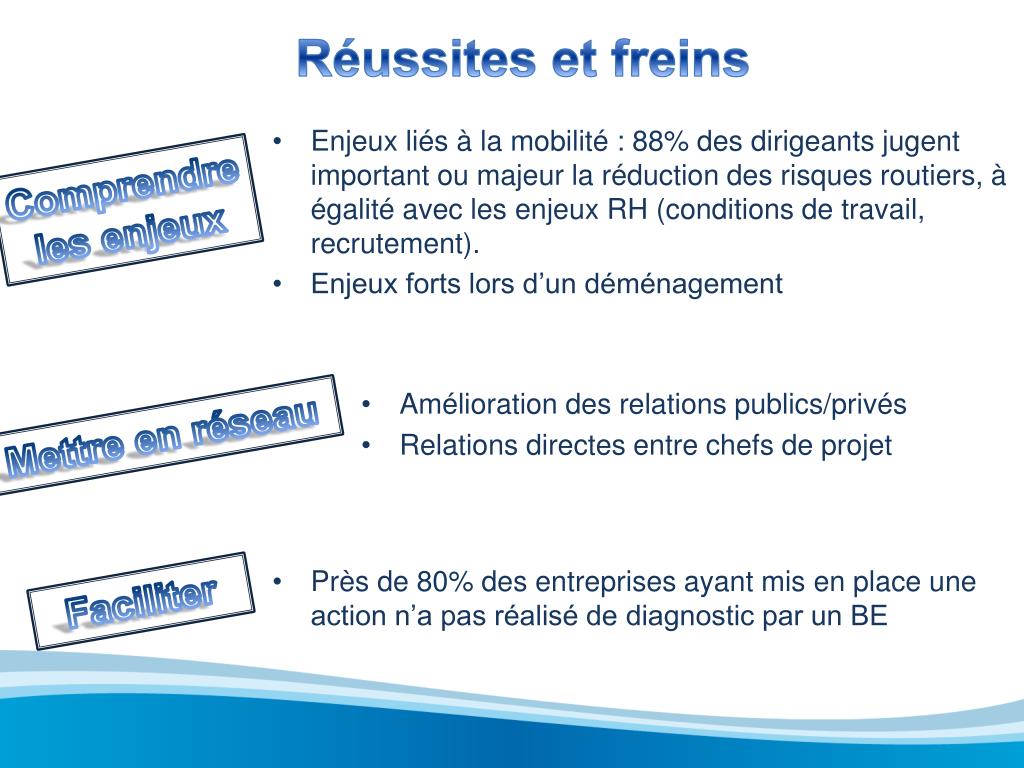 Réussites et freins

Comprendre les enjeux

• Enjeux liés à la mobilité : 88% des dirigeants jugent important ou majeur la réduction des risques routiers, à égalité avec les enjeux RH (conditions de travail, recrutement).
• Enjeux forts lors d'un déménagement

Mettre en réseau

• Amélioration des relations publics/privés
• Relations directes entre chefs de projet

Faciliter

• Près de 80% des entreprises ayant mis en place une action n'a pas réalisé de diagnostic par un BE